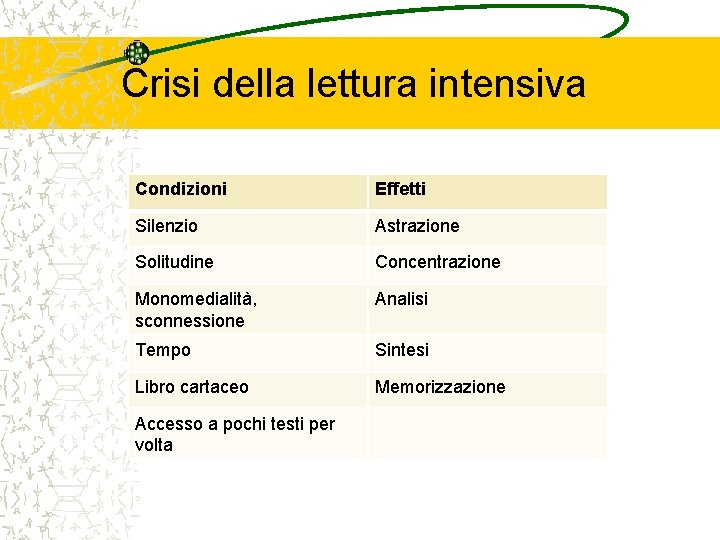 Crisi della lettura intensiva

| Condizioni | Effetti |
|---|---|
| Silenzio | Astrazione |
| Solitudine | Concentrazione |
| Monomedialità, sconnessione | Analisi |
| Tempo | Sintesi |
| Libro cartaceo | Memorizzazione |
| Accesso a pochi testi per volta | |